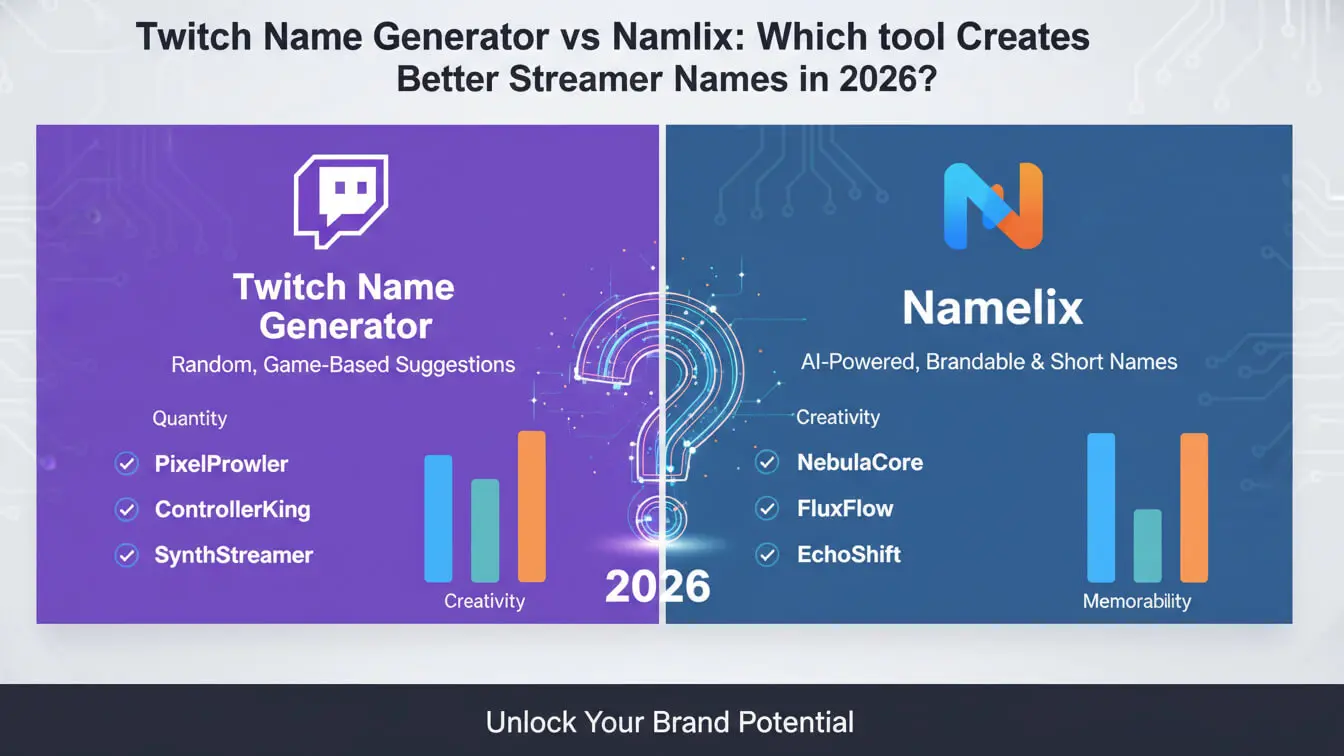 Twitch Name Generator vs Namlix: Which tool Creates Better Streamer Names in 2026?

Twitch Name Generator

Random, Game-Based Suggestions

Quantity

PixelProwler

ControllerKing

SynthStreamer

Creativity

2026

Namelix

AI-Powered, Brandable & Short Names

Creativity

NebulaCore

FluxFlow

EchoShift

Memorability

Unlock Your Brand Potential